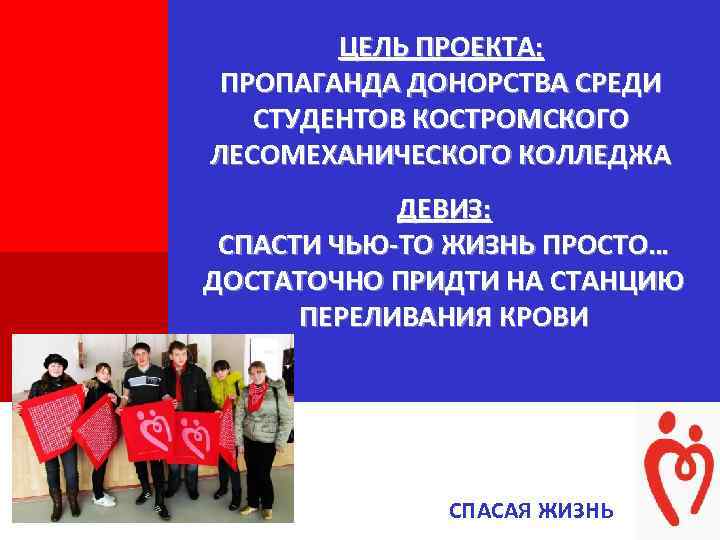 ЦЕЛЬ ПРОЕКТА:
ПРОПАГАНДА ДОНОРСТВА СРЕДИ СТУДЕНТОВ КОСТРОМСКОГО ЛЕСОМЕХАНИЧЕСКОГО КОЛЛЕДЖА

ДЕВИЗ:
СПАСТИ ЧЬЮ-ТО ЖИЗНЬ ПРОСТО… ДОСТАТОЧНО ПРИДТИ НА СТАНЦИЮ ПЕРЕЛИВАНИЯ КРОВИ

СПАСАЯ ЖИЗНЬ